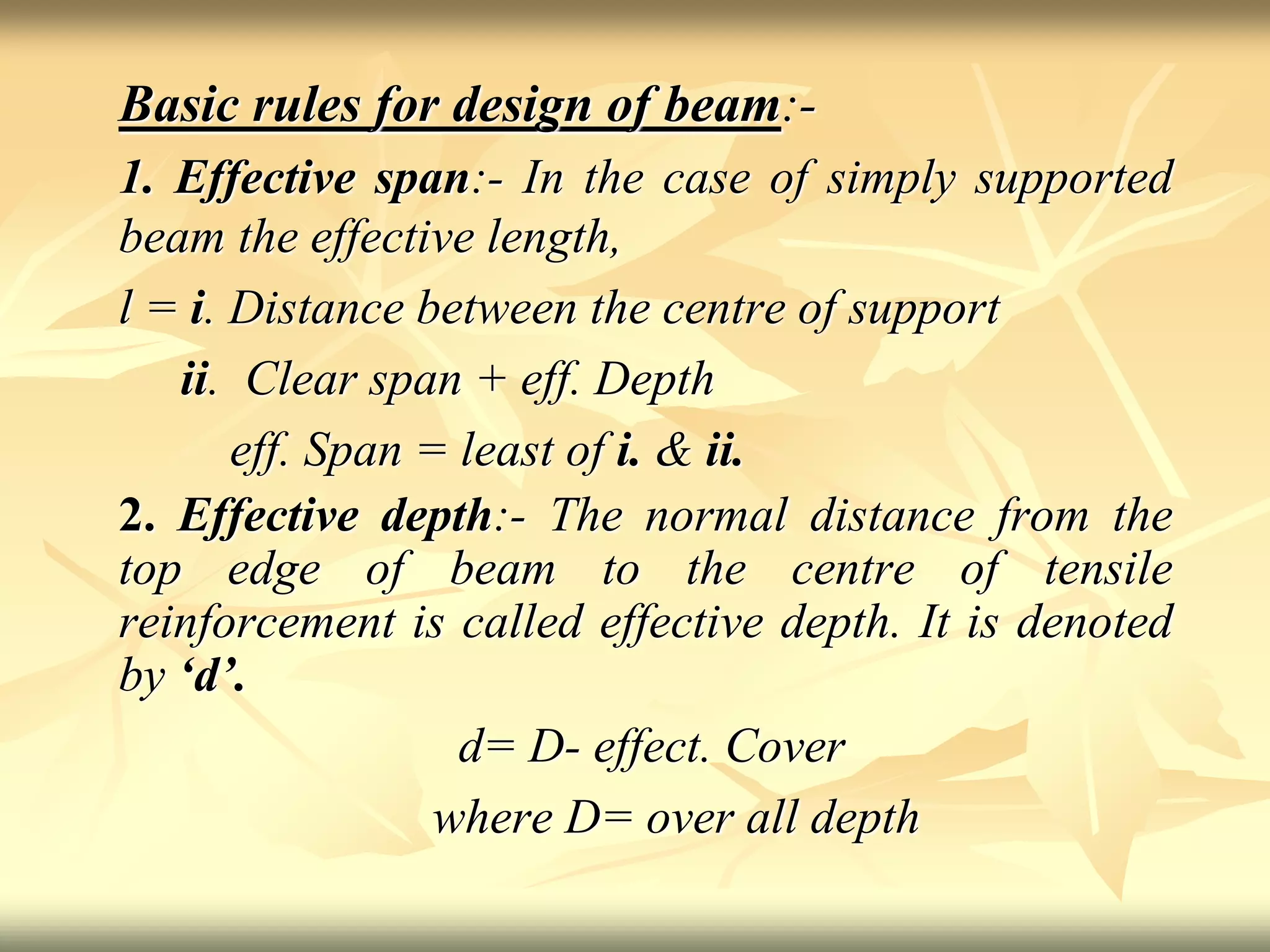 Basic rules for design of beam:-

1. Effective span:- In the case of simply supported beam the effective length,

l = i. Distance between the centre of support

ii. Clear span + eff. Depth

eff. Span = least of i. & ii.

2. Effective depth:- The normal distance from the top edge of beam to the centre of tensile reinforcement is called effective depth. It is denoted by ‘d’.

d= D- effect. Cover

where D= over all depth